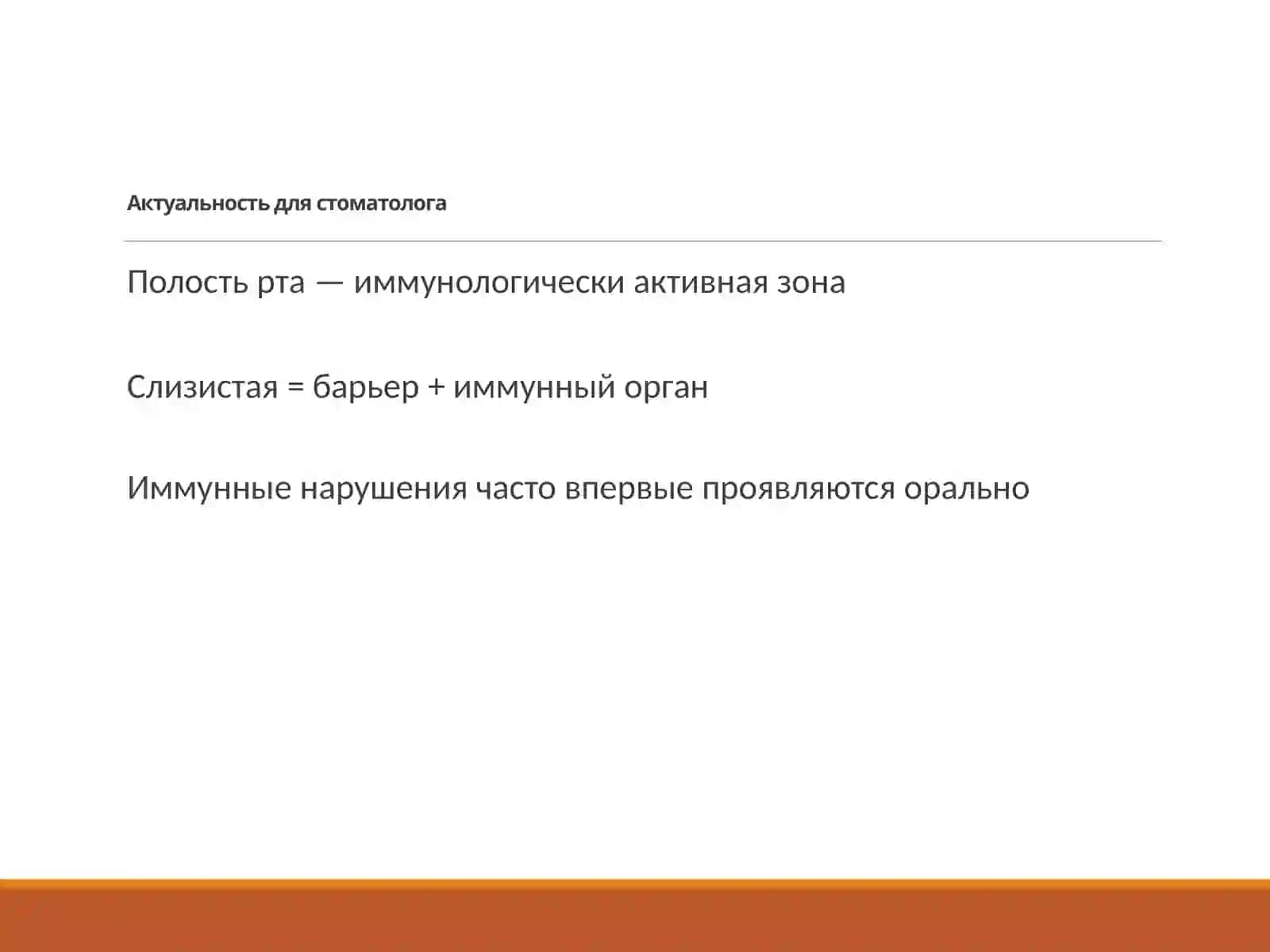 Актуальность для стоматолога

Полость рта — иммунологически активная зона

Слизистая = барьер + иммунный орган

Иммунные нарушения часто впервые проявляются орально